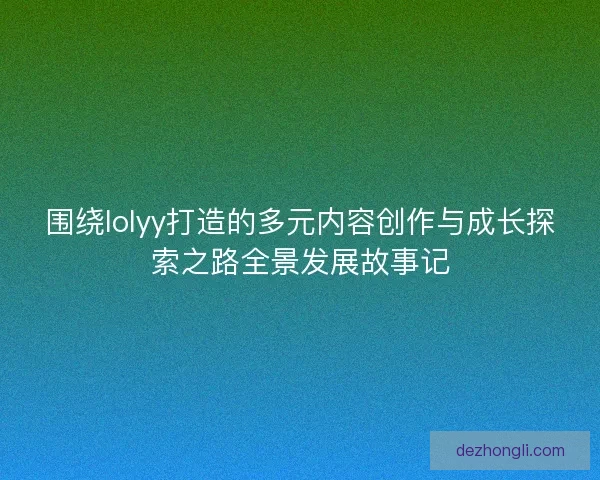 围绕lolyy打造的多元内容创作与成长探索之路全景发展故事记

dezhongli.com